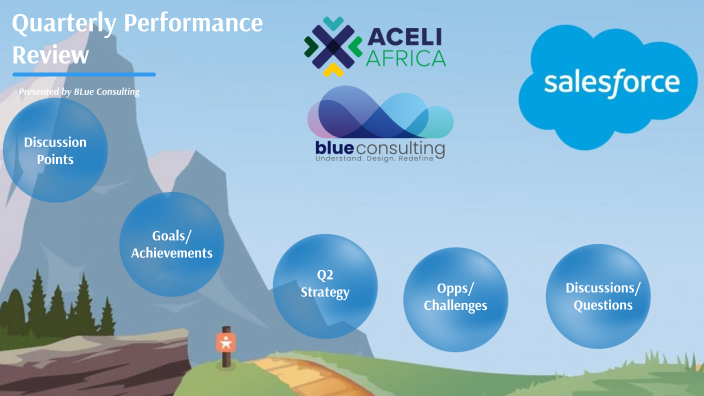 Quarterly Performance Review

Presented by BLue Consulting

ACELI AFRICA

salesforce

blue consulting
Understand. Design. Redefine

Discussion Points

Goals/ Achievements

Q2 Strategy

Opps/ Challenges

Discussions/ Questions